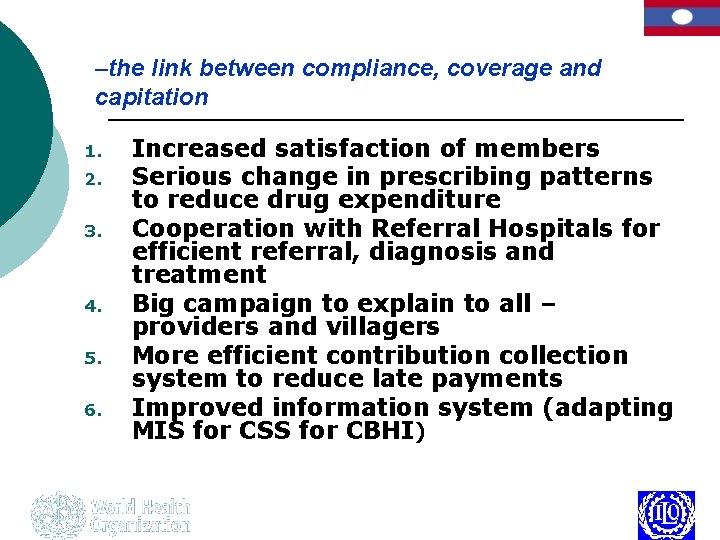 –the link between compliance, coverage and capitation

1. Increased satisfaction of members
2. Serious change in prescribing patterns to reduce drug expenditure
3. Cooperation with Referral Hospitals for efficient referral, diagnosis and treatment
4. Big campaign to explain to all – providers and villagers
5. More efficient contribution collection system to reduce late payments
6. Improved information system (adapting MIS for CSS for CBHI)

World Health Organization

ILO